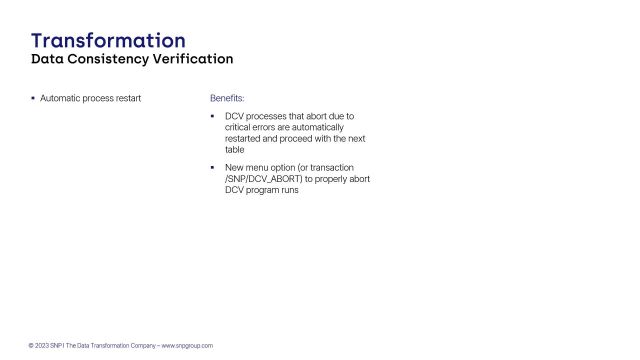 Transformation
Data Consistency Verification

▪ Automatic process restart

Benefits:

▪ DCV processes that abort due to critical errors are automatically restarted and proceed with the next table

▪ New menu option (or transaction /SNP/DCV_ABORT) to properly abort DCV program runs

© 2023 SNP | The Data Transformation Company – www.snpgroup.com